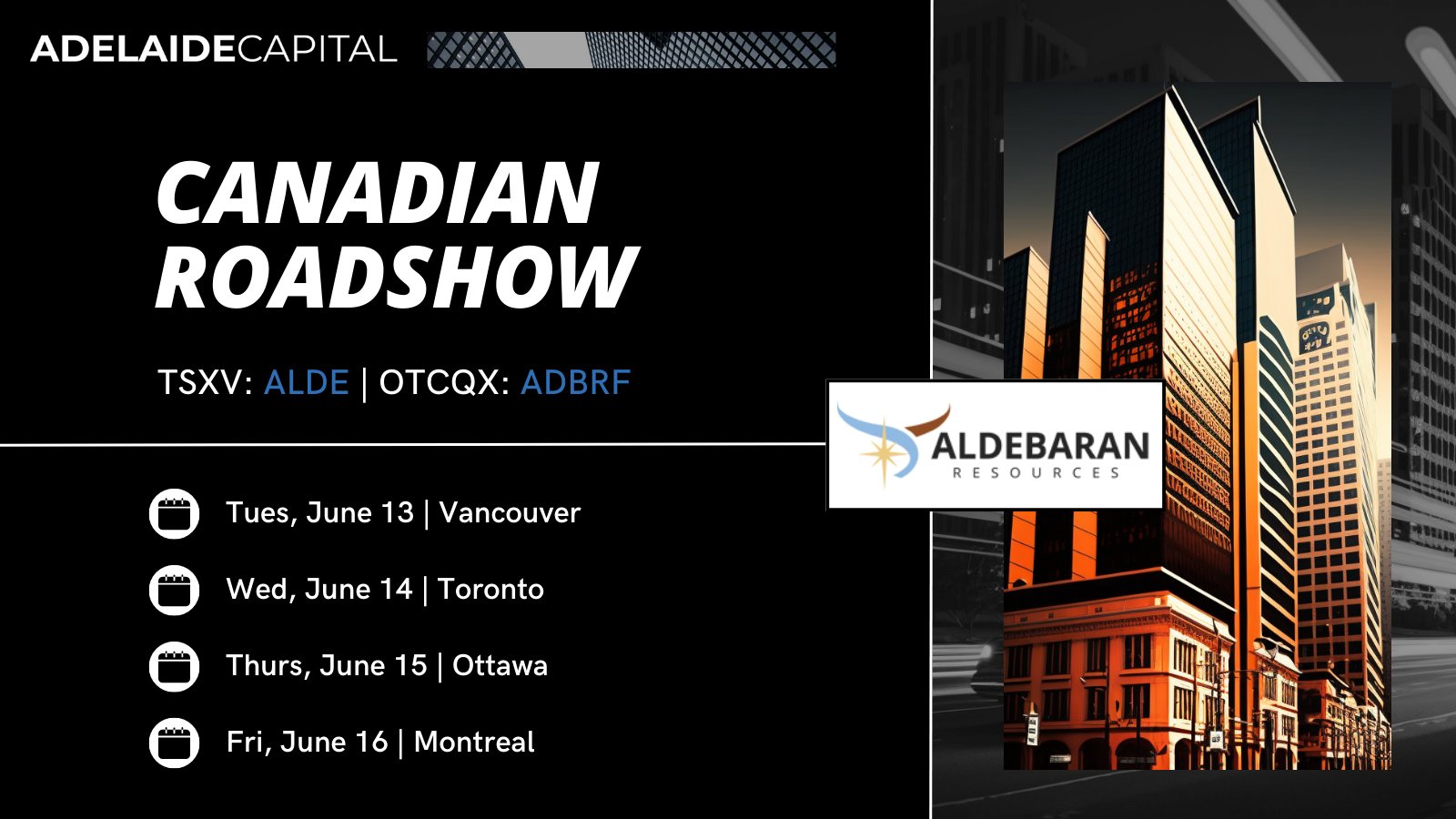 ADELAIDECAPITAL

CANADIAN ROADSHOW

TSXV: ALDE | OTCQX: ADBRF

ALDEBARAN RESOURCES

Tues, June 13 | Vancouver

Wed, June 14 | Toronto

Thurs, June 15 | Ottawa

Fri, June 16 | Montreal